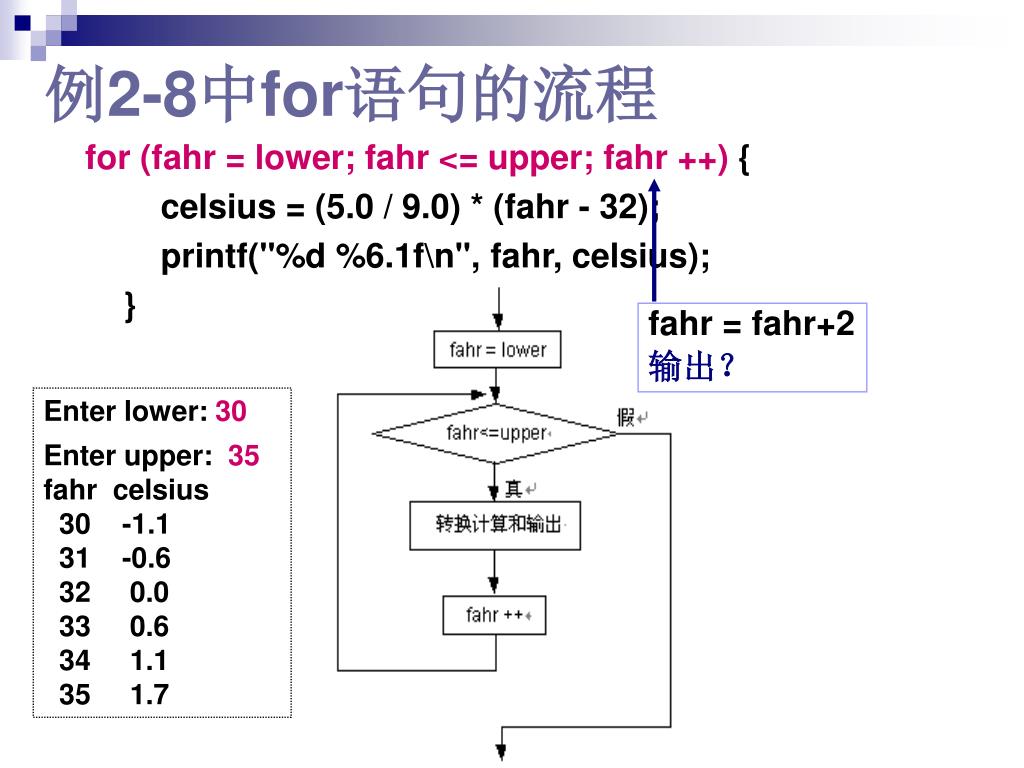 例2-8中for语句的流程

for (fahr = lower; fahr <= upper; fahr ++) {
celsius = (5.0 / 9.0) * (fahr - 32);
printf("%d %6.1f\n", fahr, celsius);
}

fahr = fahr+2
输出？

Enter lower: 30
Enter upper: 35
fahr celsius
30 -1.1
31 -0.6
32 0.0
33 0.6
34 1.1
35 1.7

fahr = lower
fahr<=upper
假
真
转换计算和输出
fahr ++